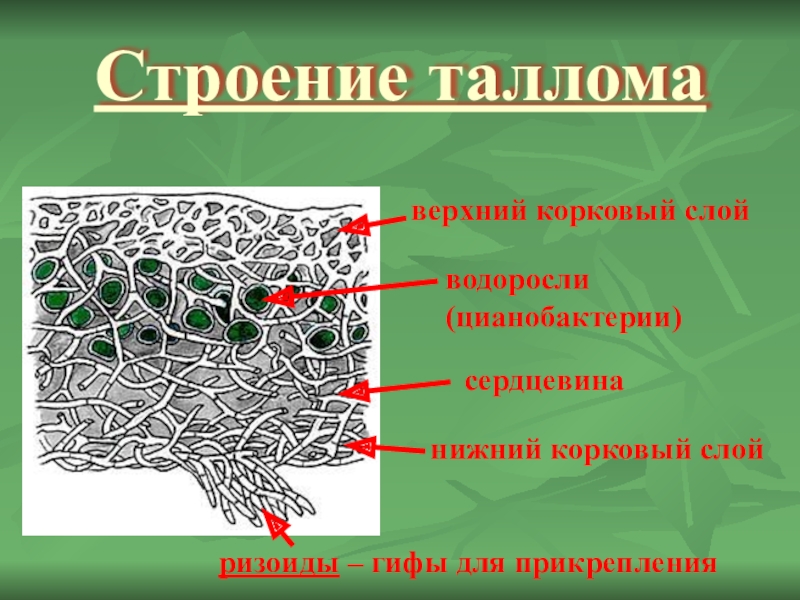 Строение таллома

верхний корковый слой

водоросли (цианобактерии)

сердцевина

нижний корковый слой

ризоиды – гифы для прикрепления